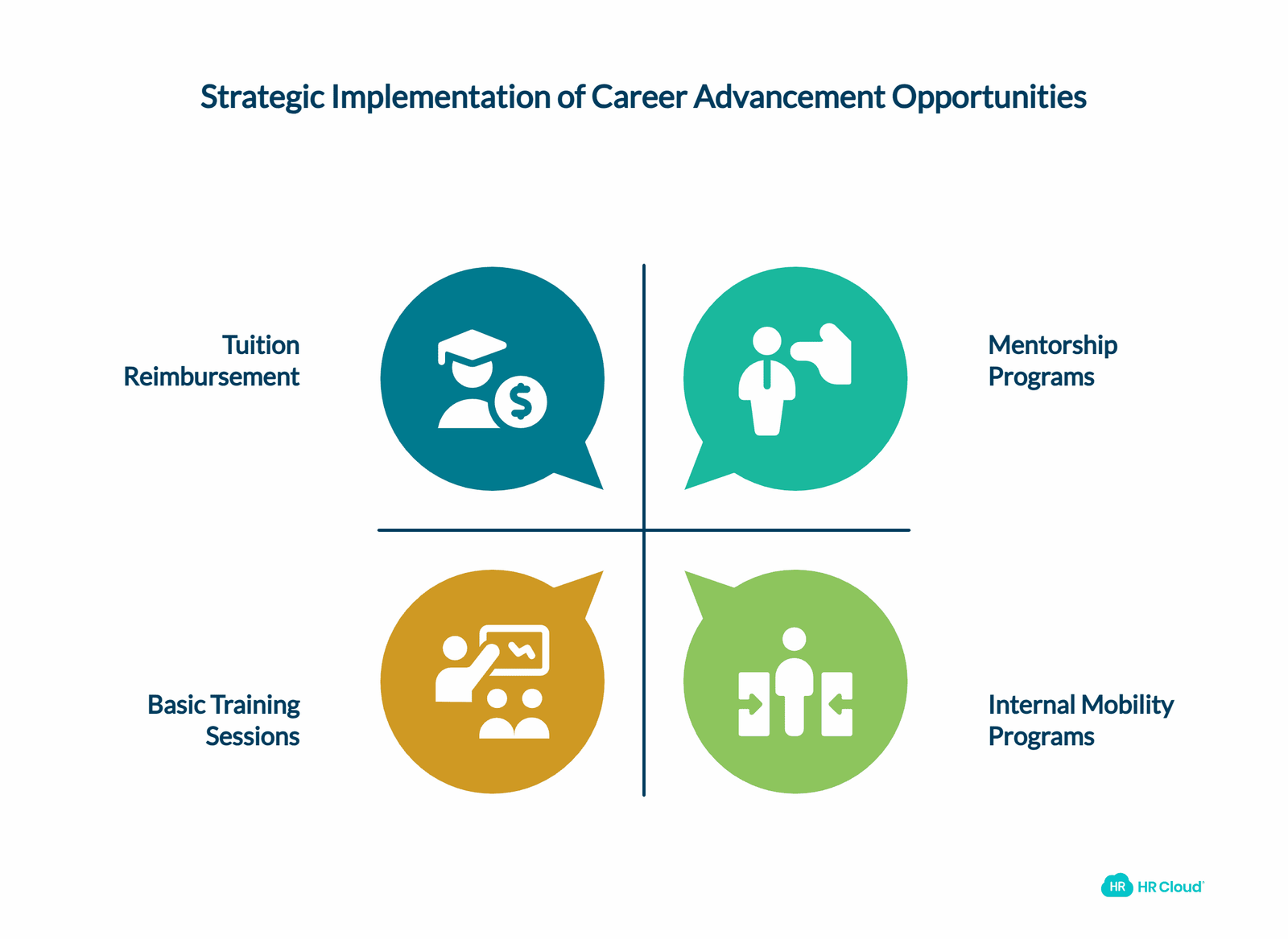 Strategic Implementation of Career Advancement Opportunities

Tuition Reimbursement

Mentorship Programs

Basic Training Sessions

Internal Mobility Programs

HR HR Cloud